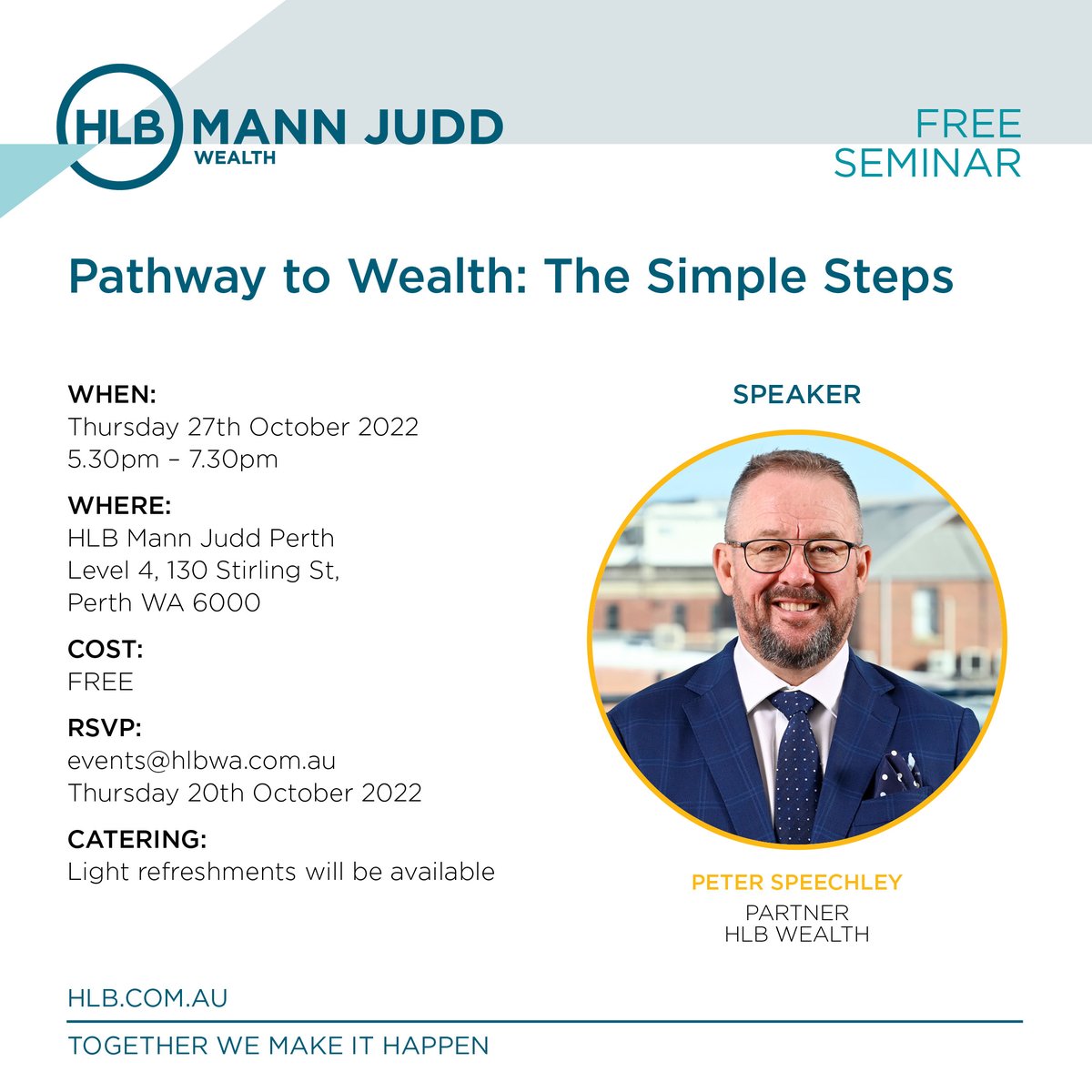 HLB MANN JUDD
WEALTH

FREE
SEMINAR

Pathway to Wealth: The Simple Steps

WHEN:
Thursday 27th October 2022
5.30pm – 7.30pm

WHERE:
HLB Mann Judd Perth
Level 4, 130 Stirling St,
Perth WA 6000

COST:
FREE

RSVP:
events@hlbwa.com.au
Thursday 20th October 2022

CATERING:
Light refreshments will be available

SPEAKER

PETER SPEECHLEY
PARTNER
HLB WEALTH

HLB.COM.AU

TOGETHER WE MAKE IT HAPPEN